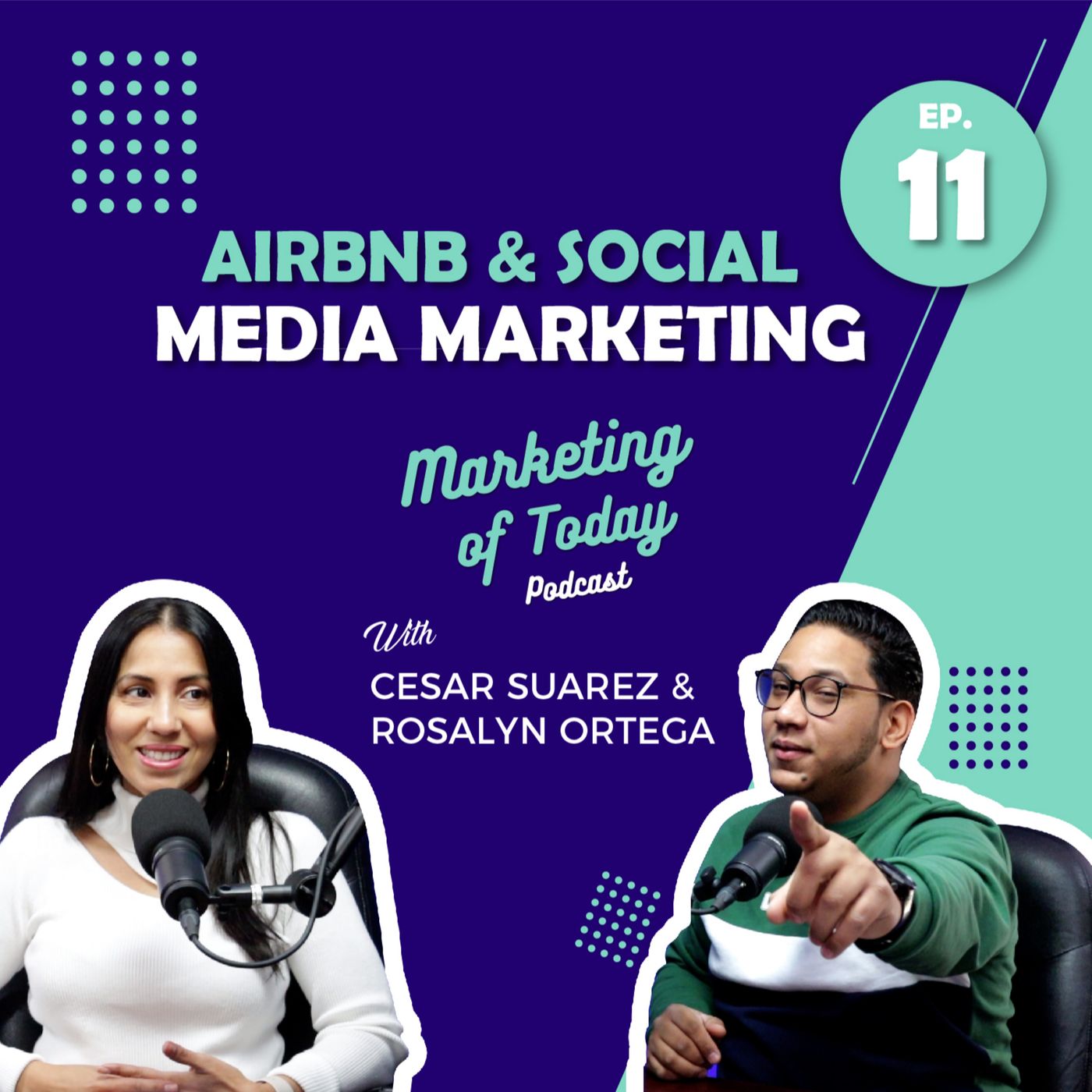 EP.
11

AIRBNB & SOCIAL
MEDIA MARKETING

Marketing of Today
Podcast

With
CESAR SUAREZ &
ROSALYN ORTEGA